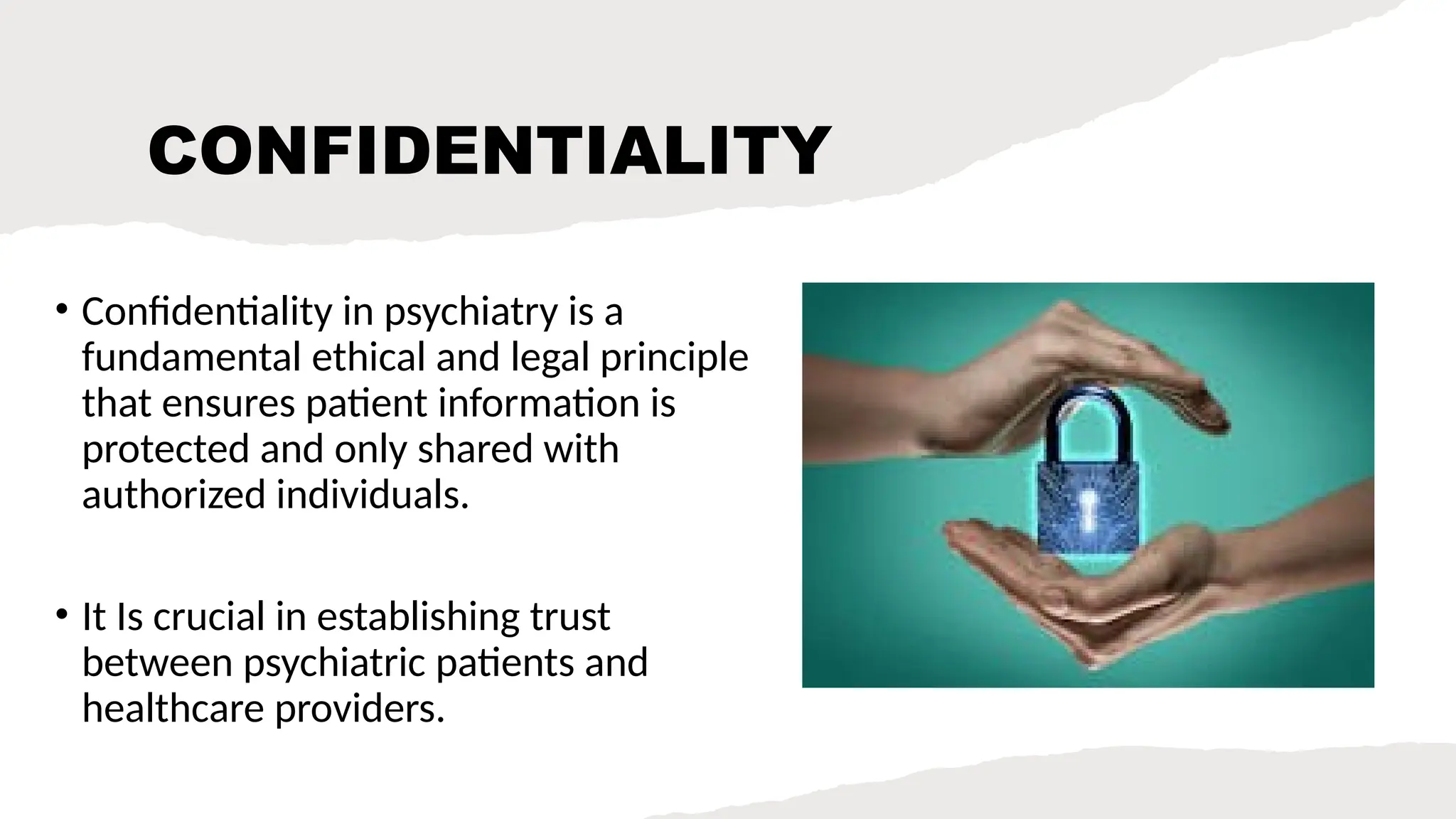 CONFIDENTIALITY

• Confidentiality in psychiatry is a fundamental ethical and legal principle that ensures patient information is protected and only shared with authorized individuals.

• It Is crucial in establishing trust between psychiatric patients and healthcare providers.